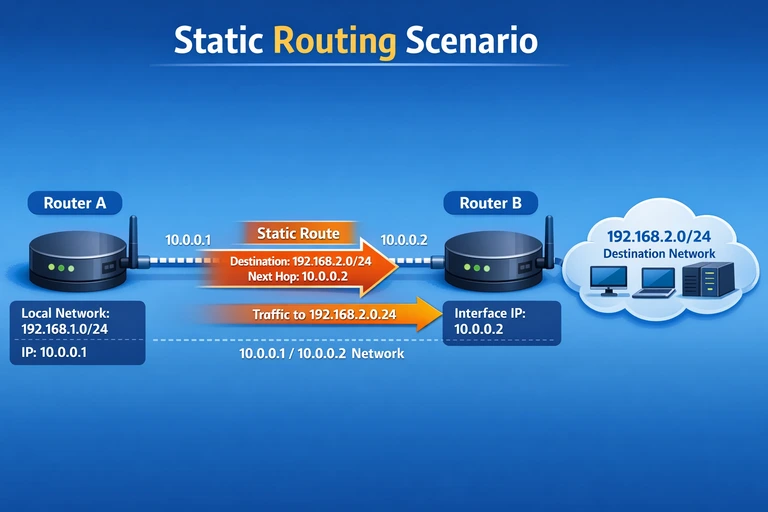 Static Routing Scenario

Router A

10.0.0.1

Static Route

Destination: 192.168.2.0/24
Next Hop: 10.0.0.2

10.0.0.2

Router B

192.168.2.0/24
Destination Network

Local Network:
192.168.1.0/24

IP: 10.0.0.1

Traffic to 192.168.2.0.24

Interface IP:
10.0.0.2

10.0.0.1 / 10.0.0.2 Network